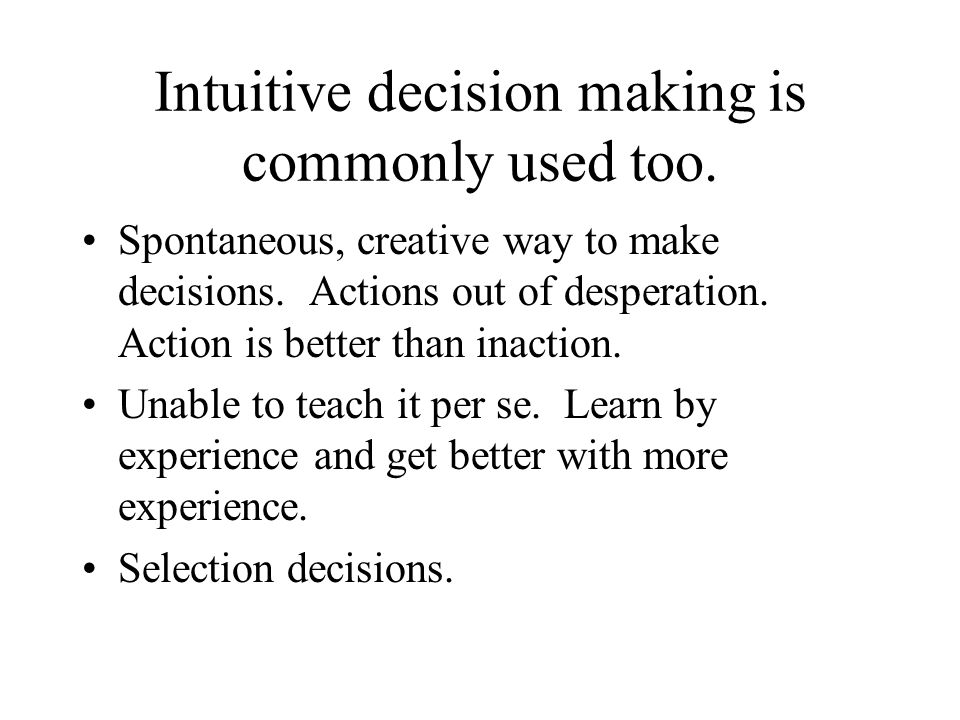 Intuitive decision making is commonly used too.

• Spontaneous, creative way to make decisions. Actions out of desperation. Action is better than inaction.
• Unable to teach it per se. Learn by experience and get better with more experience.
• Selection decisions.